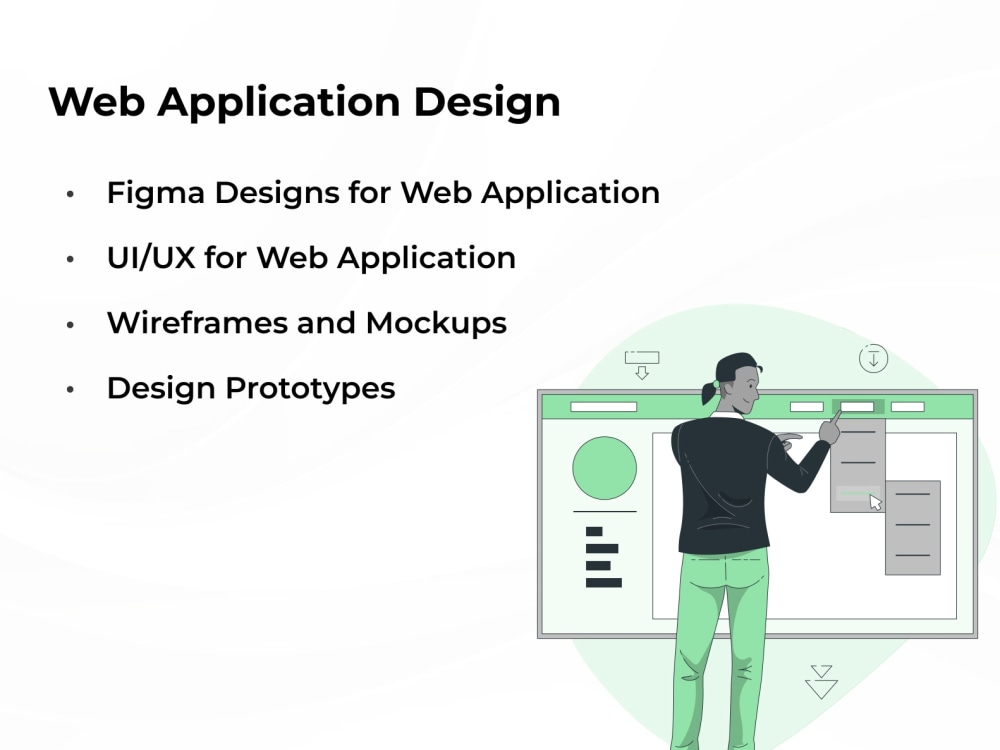 Web Application Design

• Figma Designs for Web Application

• UI/UX for Web Application

• Wireframes and Mockups

• Design Prototypes